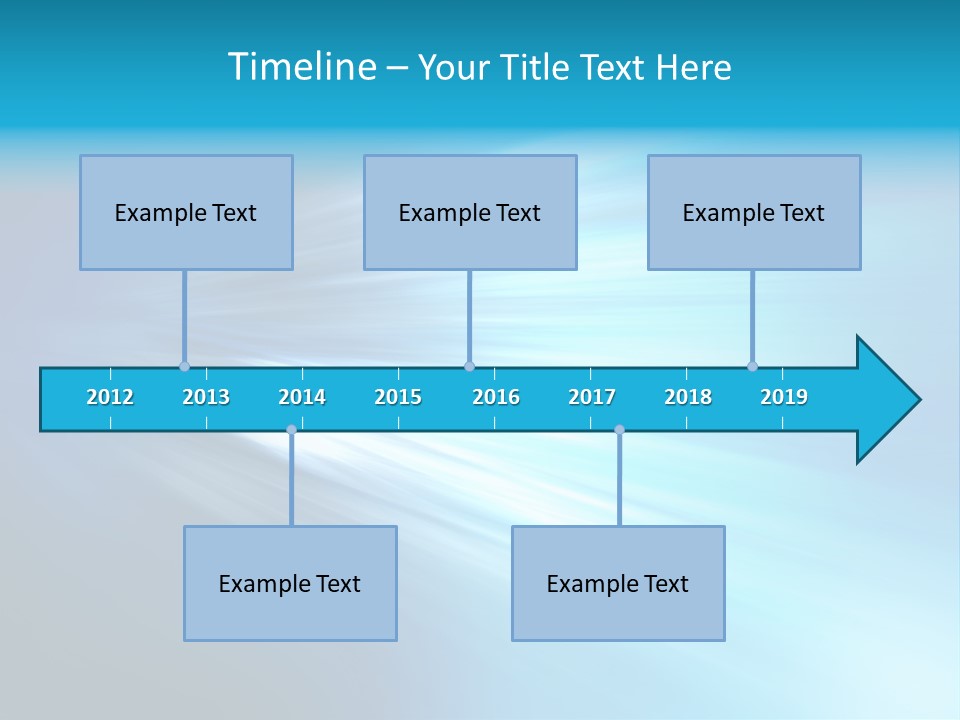 Timeline – Your Title Text Here

Example Text

Example Text

Example Text

2012 2013 2014 2015 2016 2017 2018 2019

Example Text

Example Text